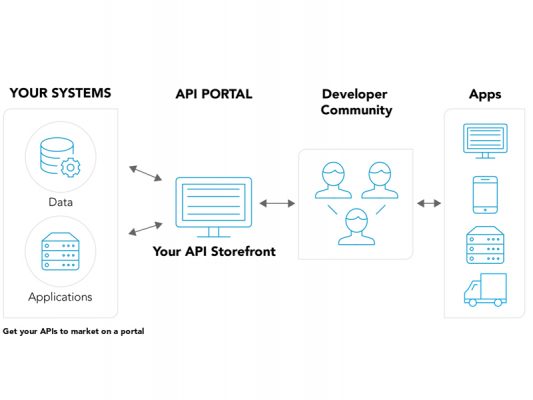 YOUR SYSTEMS

Data

Applications

API PORTAL

Your API Storefront

Developer Community

Apps

Get your APIs to market on a portal